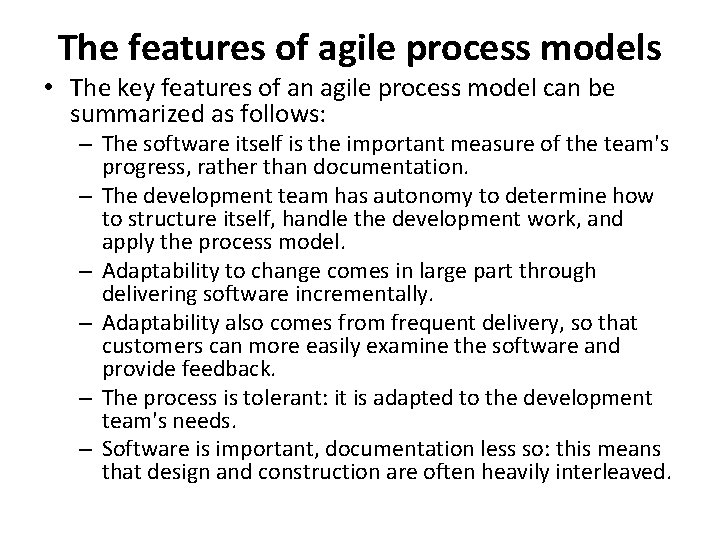 The features of agile process models

• The key features of an agile process model can be summarized as follows:
– The software itself is the important measure of the team's progress, rather than documentation.
– The development team has autonomy to determine how to structure itself, handle the development work, and apply the process model.
– Adaptability to change comes in large part through delivering software incrementally.
– Adaptability also comes from frequent delivery, so that customers can more easily examine the software and provide feedback.
– The process is tolerant: it is adapted to the development team's needs.
– Software is important, documentation less so: this means that design and construction are often heavily interleaved.